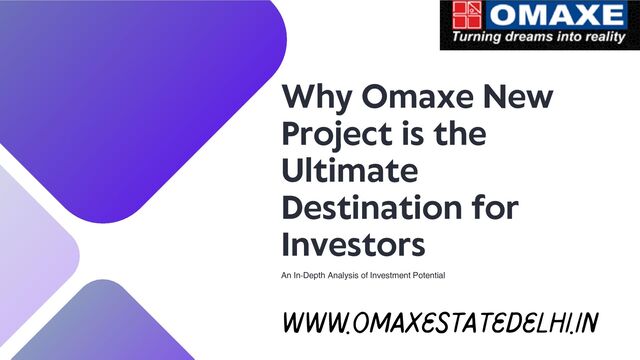 OMAXE
Turning dreams into reality

Why Omaxe New Project is the Ultimate Destination for Investors

An In-Depth Analysis of Investment Potential

WWW.OMAXESTATEDELHI.IN